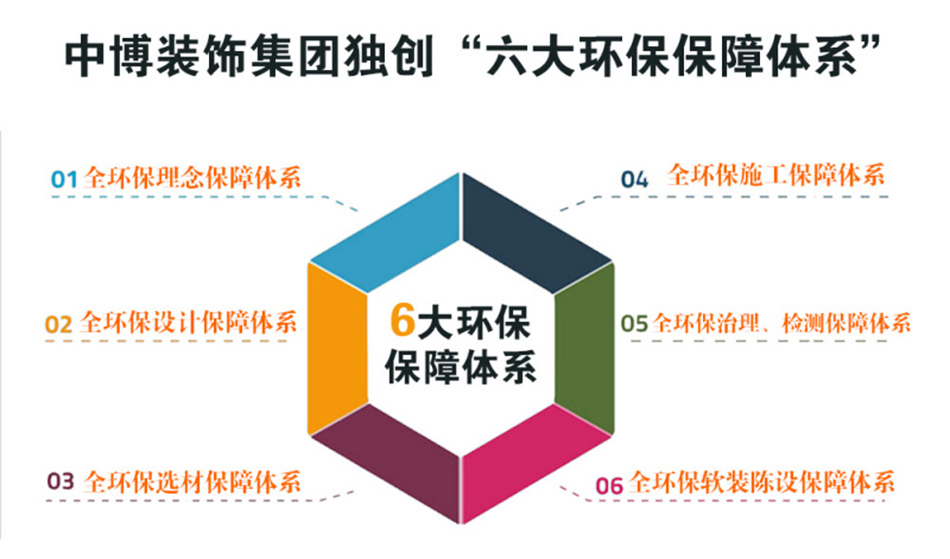 中博装饰集团独创“六大环保保障体系”

01 全环保理念保障体系

02 全环保设计保障体系

03 全环保选材保障体系

6大环保保障体系

04 全环保施工保障体系

05 全环保治理、检测保障体系

06 全环保软装陈设保障体系